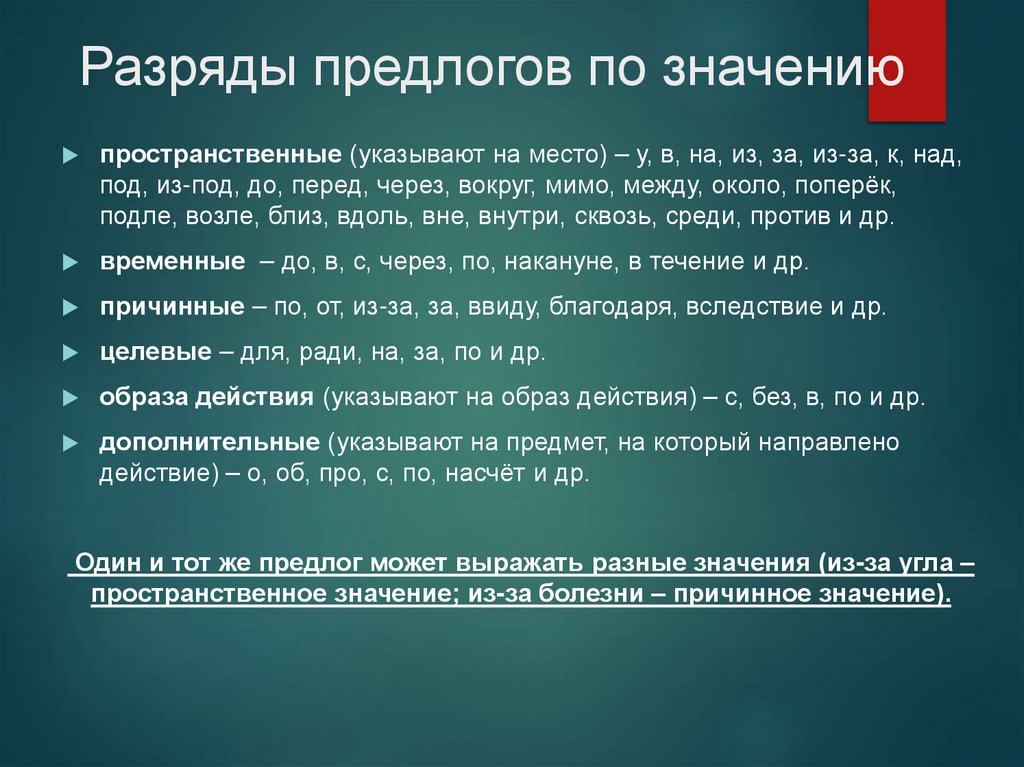 Разряды предлогов по значению

пространственные (указывают на место) – у, в, на, из, за, из-за, к, над, под, из-под, до, перед, через, вокруг, мимо, между, около, поперёк, подле, возле, близ, вдоль, вне, внутри, сквозь, среди, против и др.

временные – до, в, с, через, по, накануне, в течение и др.

причинные – по, от, из-за, за, ввиду, благодаря, вследствие и др.

целевые – для, ради, на, за, по и др.

образа действия (указывают на образ действия) – с, без, в, по и др.

дополнительные (указывают на предмет, на который направлено действие) – о, об, про, с, по, насчёт и др.

Один и тот же предлог может выражать разные значения (из-за угла – пространственное значение; из-за болезни – причинное значение).